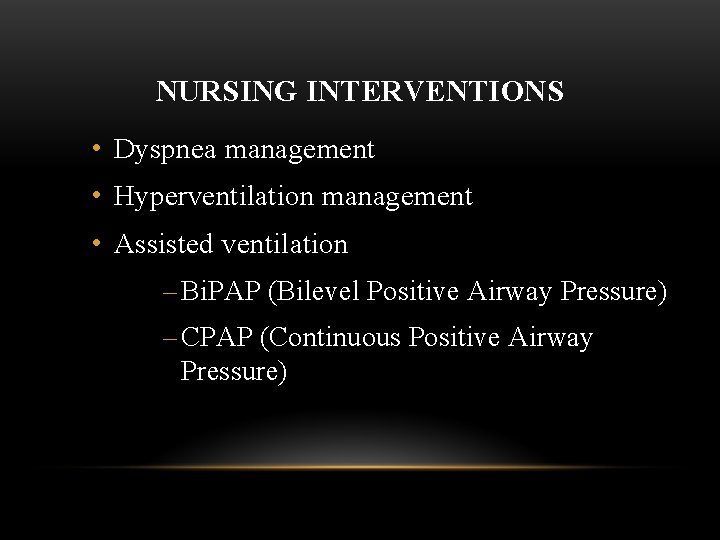 NURSING INTERVENTIONS

• Dyspnea management
• Hyperventilation management
• Assisted ventilation
– BiPAP (Bilevel Positive Airway Pressure)
– CPAP (Continuous Positive Airway Pressure)